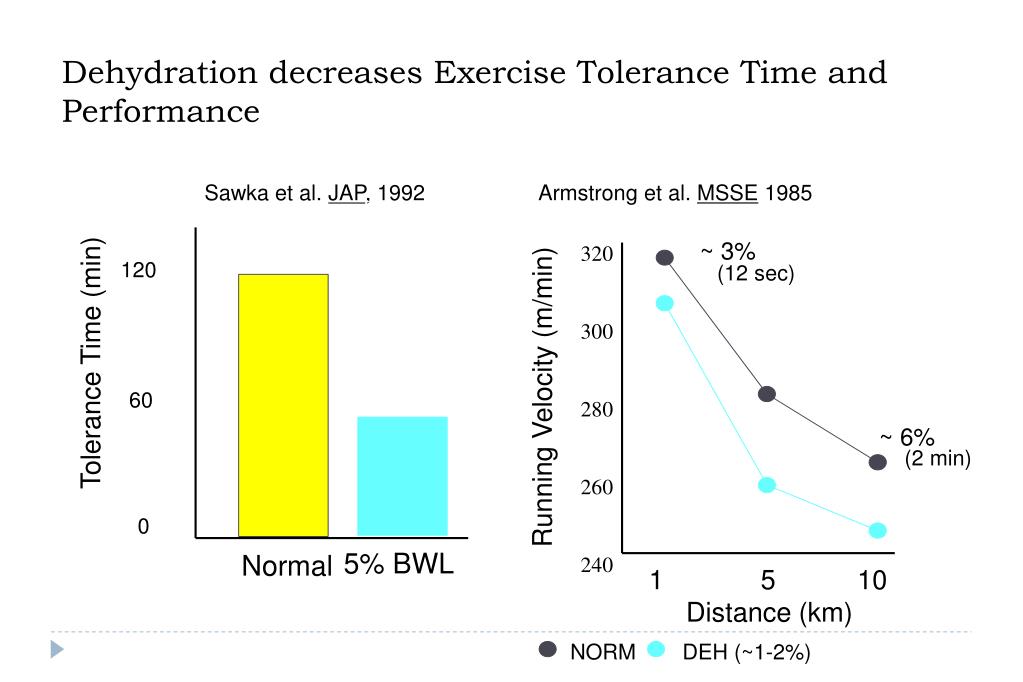 Dehydration decreases Exercise Tolerance Time and Performance

Sawka et al. JAP, 1992

Tolerance Time (min)

120

60

0

Normal 5% BWL

Armstrong et al. MSSE 1985

Running Velocity (m/min)

320

300

280

260

240

~ 3% (12 sec)

~ 6% (2 min)

1 5 10

Distance (km)

NORM DEH (~1-2%)